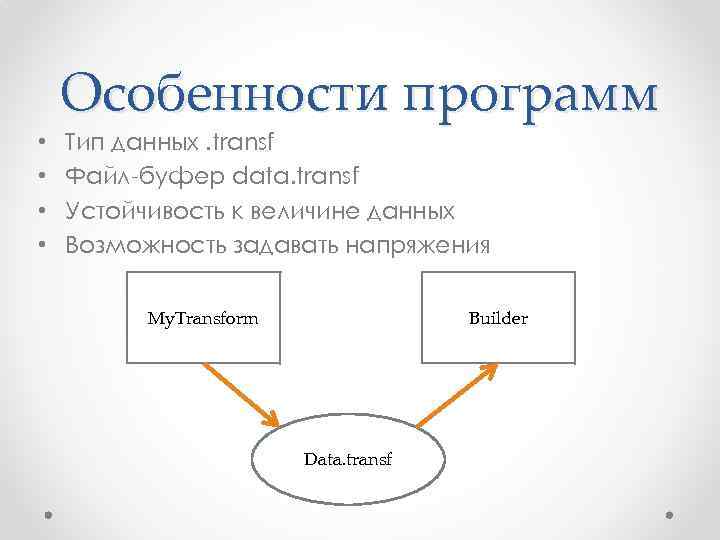 Особенности программ

• Тип данных .transf
• Файл-буфер data.transf
• Устойчивость к величине данных
• Возможность задавать напряжения

MyTransform

Builder

Data.transf